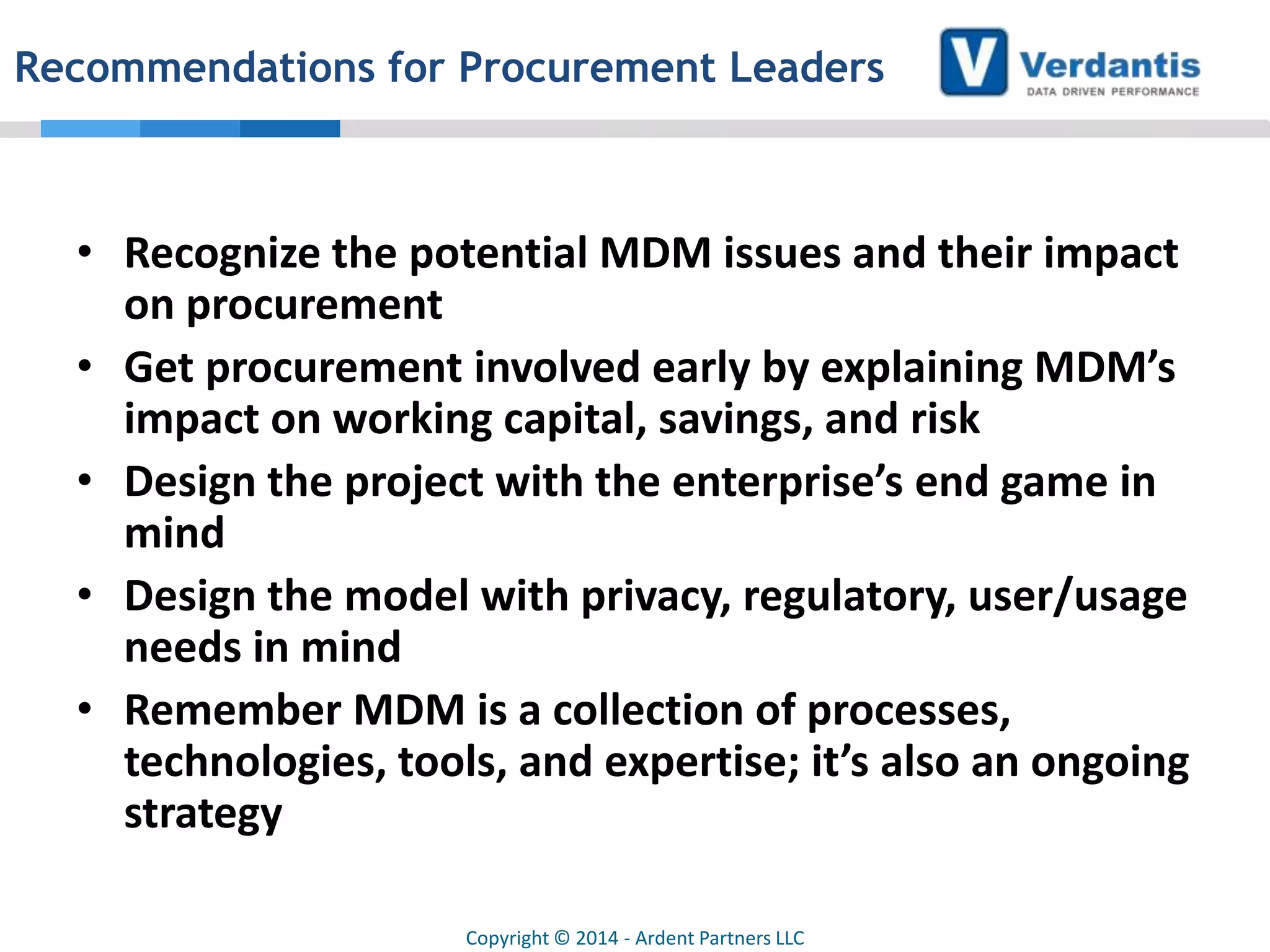 Recommendations for Procurement Leaders

V Verdantis
DATA DRIVEN PERFORMANCE

• Recognize the potential MDM issues and their impact on procurement
• Get procurement involved early by explaining MDM's impact on working capital, savings, and risk
• Design the project with the enterprise's end game in mind
• Design the model with privacy, regulatory, user/usage needs in mind
• Remember MDM is a collection of processes, technologies, tools, and expertise; it's also an ongoing strategy

Copyright © 2014 - Ardent Partners LLC